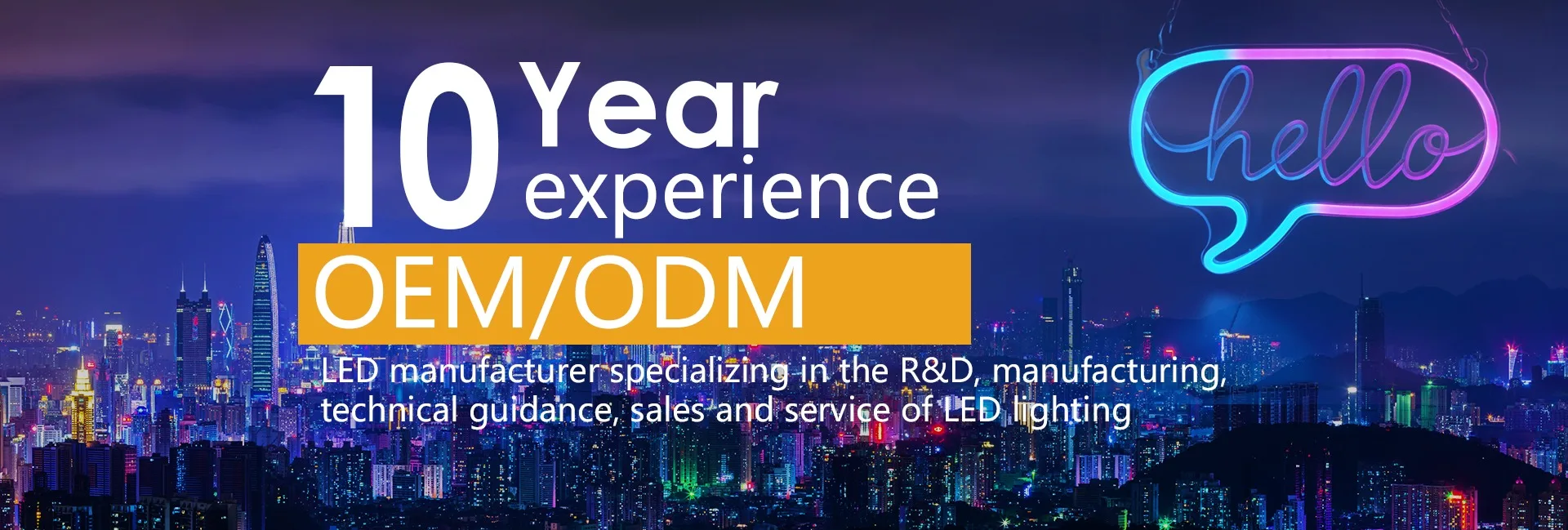 10 Year experience

OEM/ODM

LED manufacturer specializing in the R&D, manufacturing, technical guidance, sales and service of LED lighting

hello